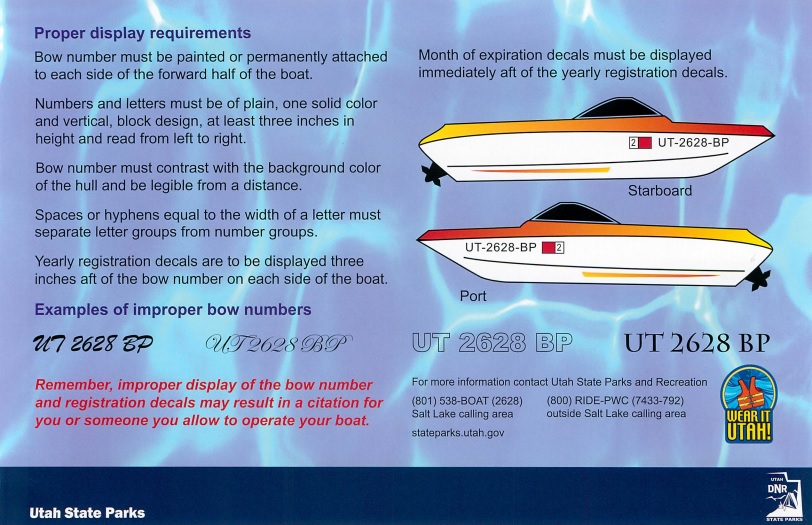 Proper display requirements

Bow number must be painted or permanently attached to each side of the forward half of the boat.

Numbers and letters must be of plain, one solid color and vertical, block design, at least three inches in height and read from left to right.

Bow number must contrast with the background color of the hull and be legible from a distance.

Spaces or hyphens equal to the width of a letter must separate letter groups from number groups.

Yearly registration decals are to be displayed three inches aft of the bow number on each side of the boat.

Month of expiration decals must be displayed immediately aft of the yearly registration decals.

2 UT-2628-BP

Starboard

UT-2628-BP 2

Port

Examples of improper bow numbers

UT 2628 BP

UT2628BP

UT 2628 BP

UT 2628 BP

Remember, improper display of the bow number and registration decals may result in a citation for you or someone you allow to operate your boat.

For more information contact Utah State Parks and Recreation

(801) 538-BOAT (2628)
Salt Lake calling area

(800) RIDE-PWC (7433-792)
outside Salt Lake calling area

stateparks.utah.gov

WEAR IT UTAH!

Utah State Parks

UTAH DNR STATE PARKS